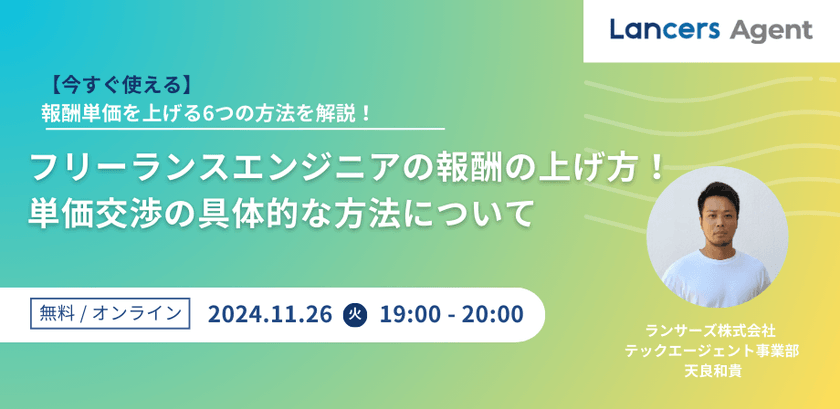 Lancers Agent

【今すぐ使える】
報酬単価を上げる6つの方法を解説！

フリーランスエンジニアの報酬の上げ方！
単価交渉の具体的な方法について

無料 / オンライン 2024.11.26 火 19:00 - 20:00

ランサーズ株式会社
テックエージェント事業部
天良和貴